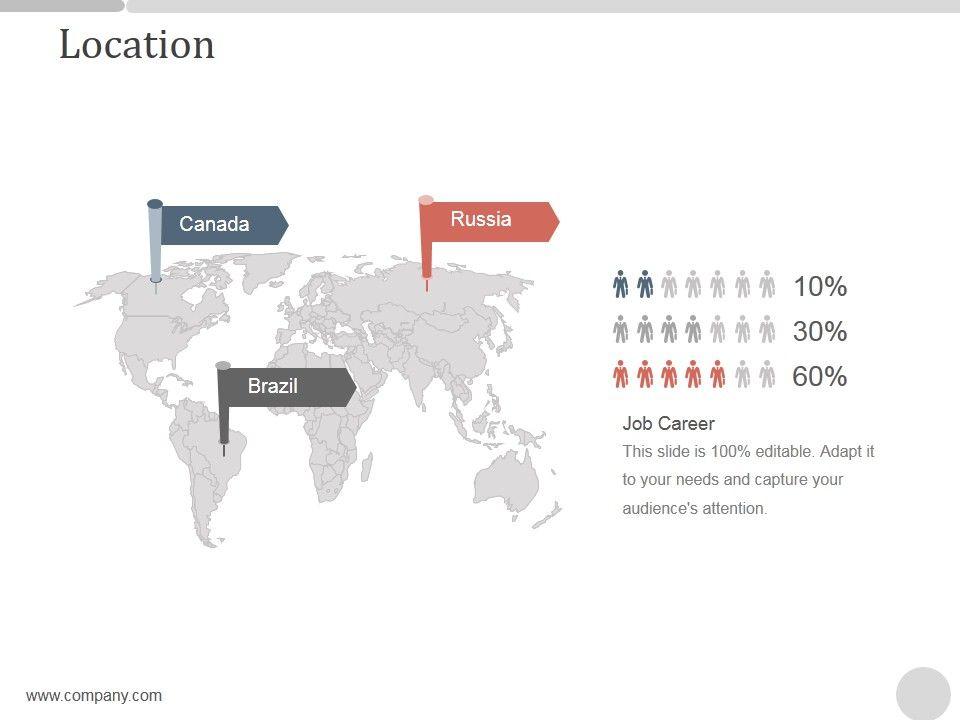 Location

Canada

Russia

Brazil

10%

30%

60%

Job Career

This slide is 100% editable. Adapt it to your needs and capture your audience's attention.

www.company.com